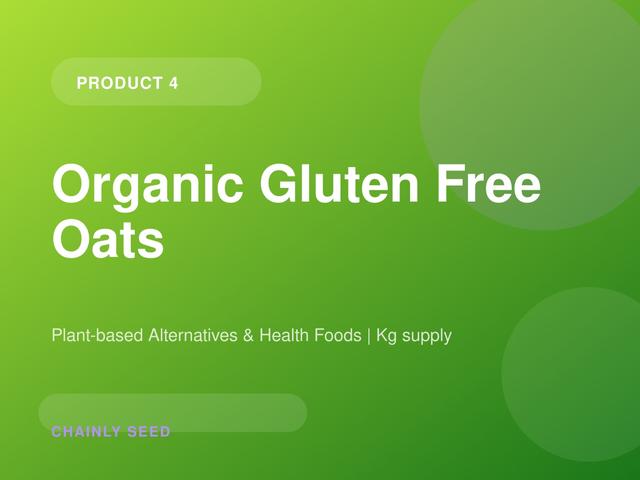 PRODUCT 4

Organic Gluten Free Oats

Plant-based Alternatives & Health Foods | Kg supply

CHAINLY SEED